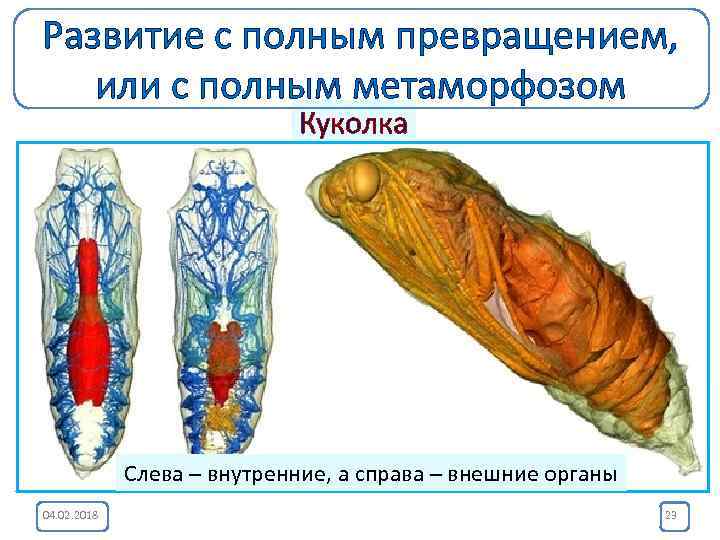 Развитие с полным превращением, или с полным метаморфозом

Куколка

Слева – внутренние, а справа – внешние органы

04.02.2018

23